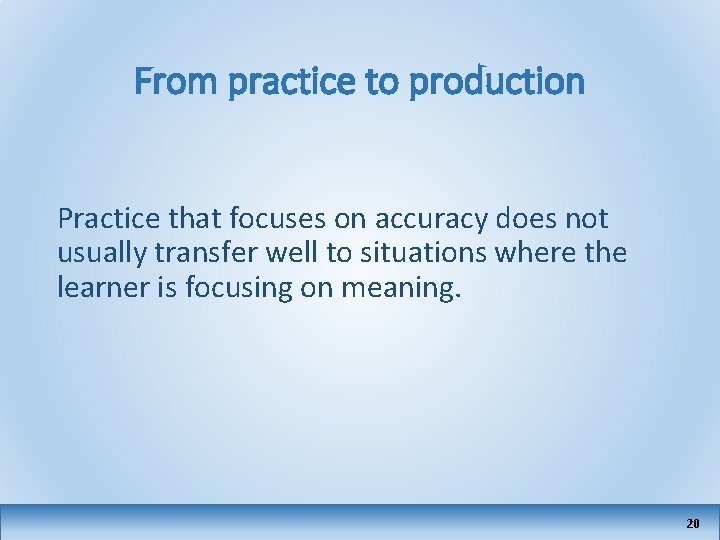 From practice to production

Practice that focuses on accuracy does not usually transfer well to situations where the learner is focusing on meaning.

20